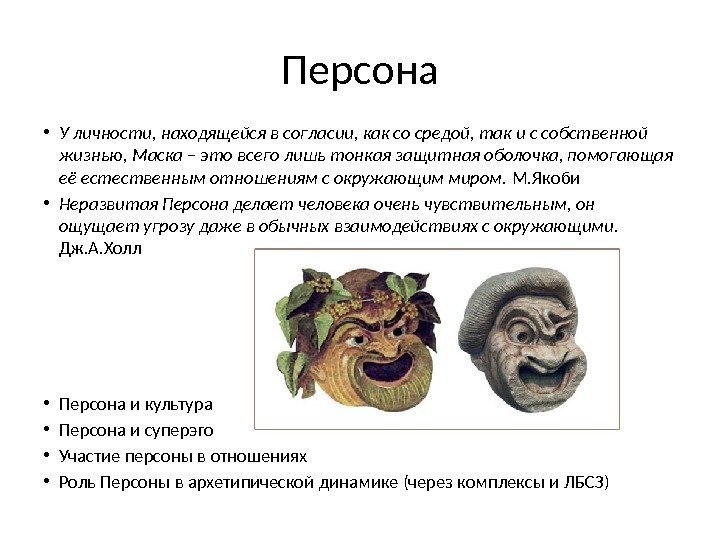 Персона

• У личности, находящейся в согласии, как со средой, так и с собственной жизнью, Маска – это всего лишь тонкая защитная оболочка, помогающая её естественным отношениям с окружающим миром. М.Якоби

• Неразвитая Персона делает человека очень чувствительным, он ощущает угрозу даже в обычных взаимодействиях с окружающими. Дж.А.Холл

• Персона и культура

• Персона и суперэго

• Участие персоны в отношениях

• Роль Персоны в архетипической динамике (через комплексы и ЛБСЗ)